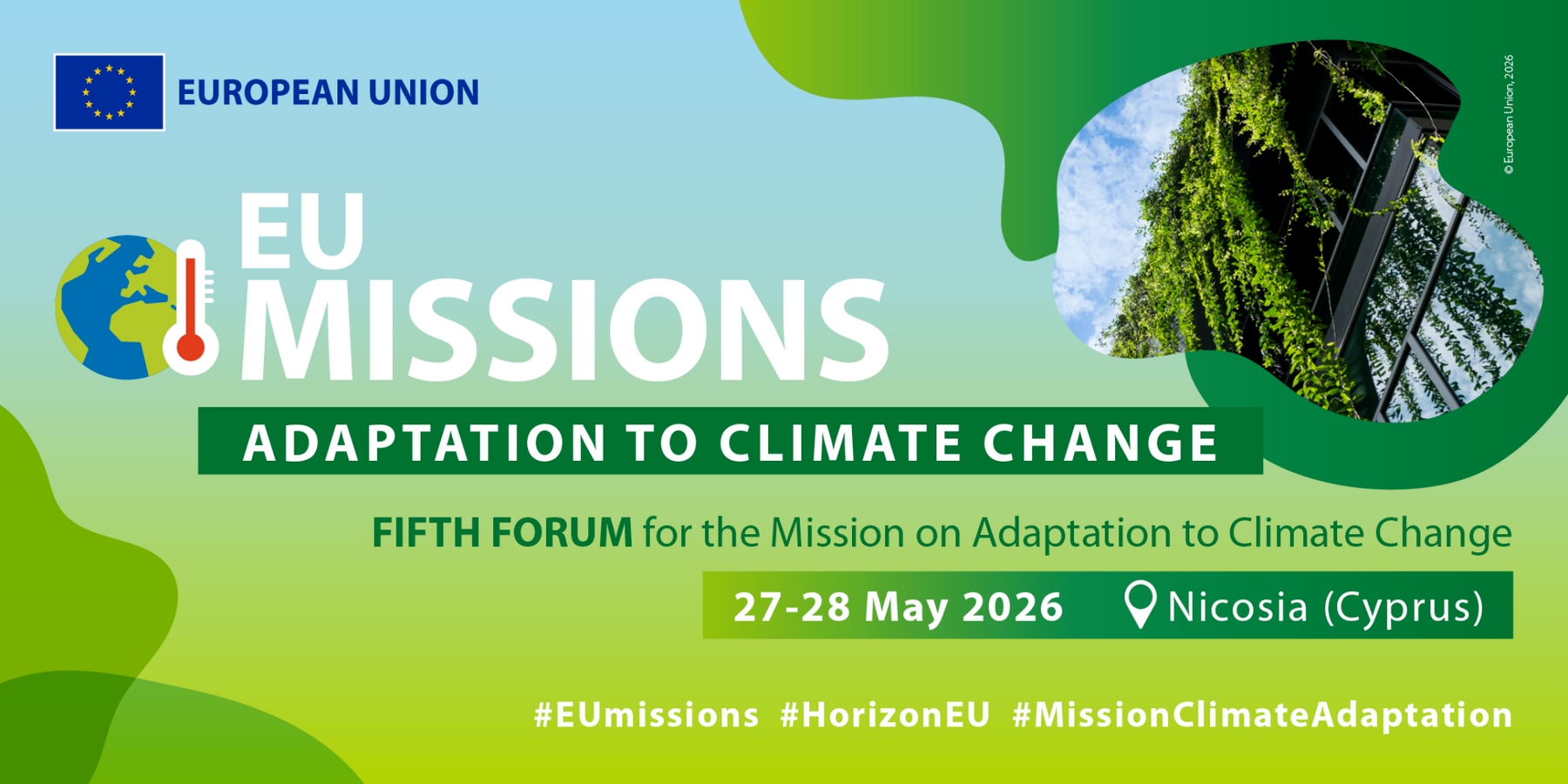 EUROPEAN UNION

© European Union, 2026

EU MISSIONS

ADAPTATION TO CLIMATE CHANGE

FIFTH FORUM for the Mission on Adaptation to Climate Change

27-28 May 2026 Nicosia (Cyprus)

#EUmissions #HorizonEU #MissionClimateAdaptation